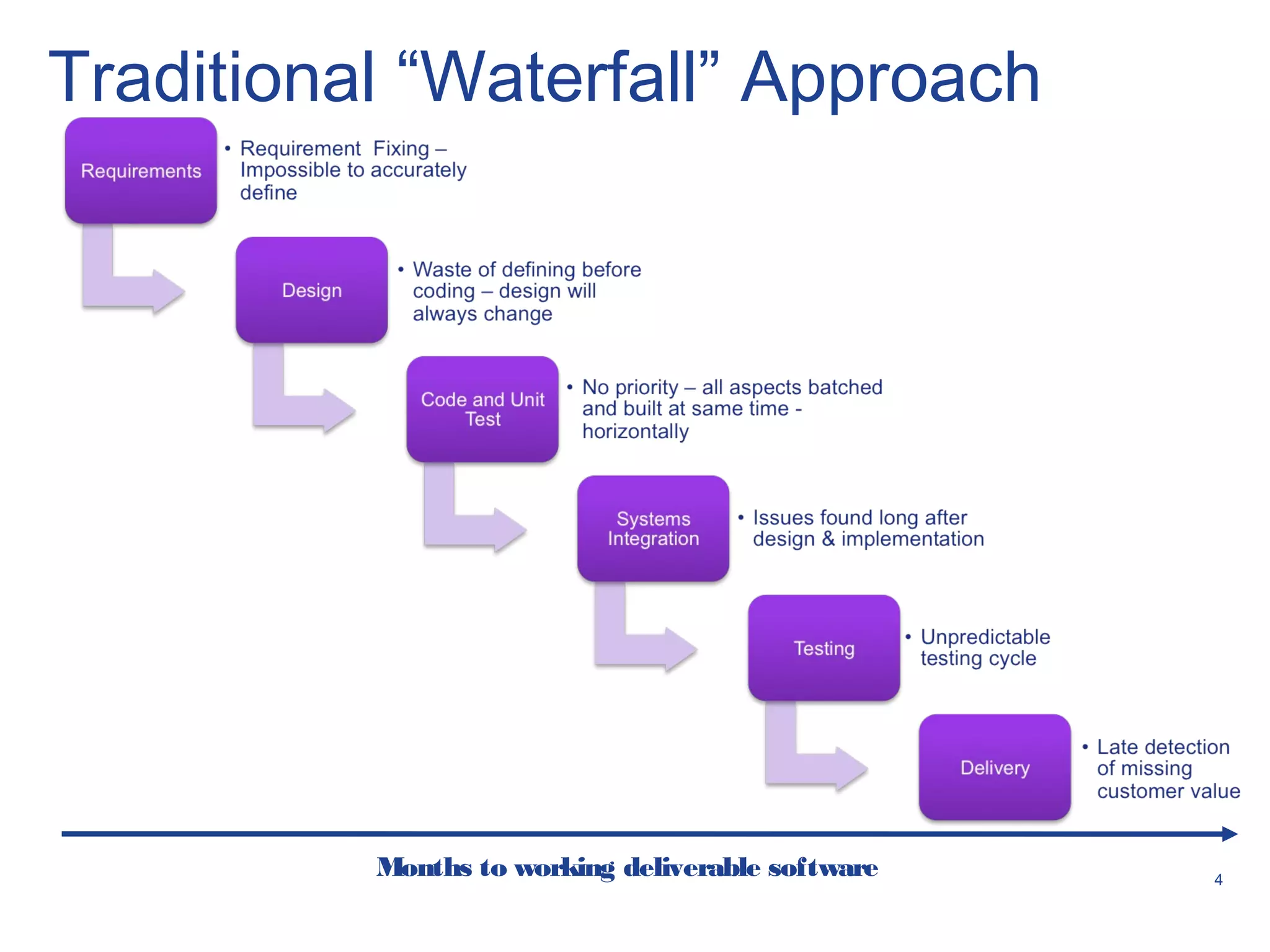 Traditional “Waterfall” Approach

Requirements

• Requirement Fixing – Impossible to accurately define

Design

• Waste of defining before coding – design will always change

Code and Unit Test

• No priority – all aspects batched and built at same time - horizontally

Systems Integration

• Issues found long after design & implementation

Testing

• Unpredictable testing cycle

Delivery

• Late detection of missing customer value

Months to working deliverable software

4